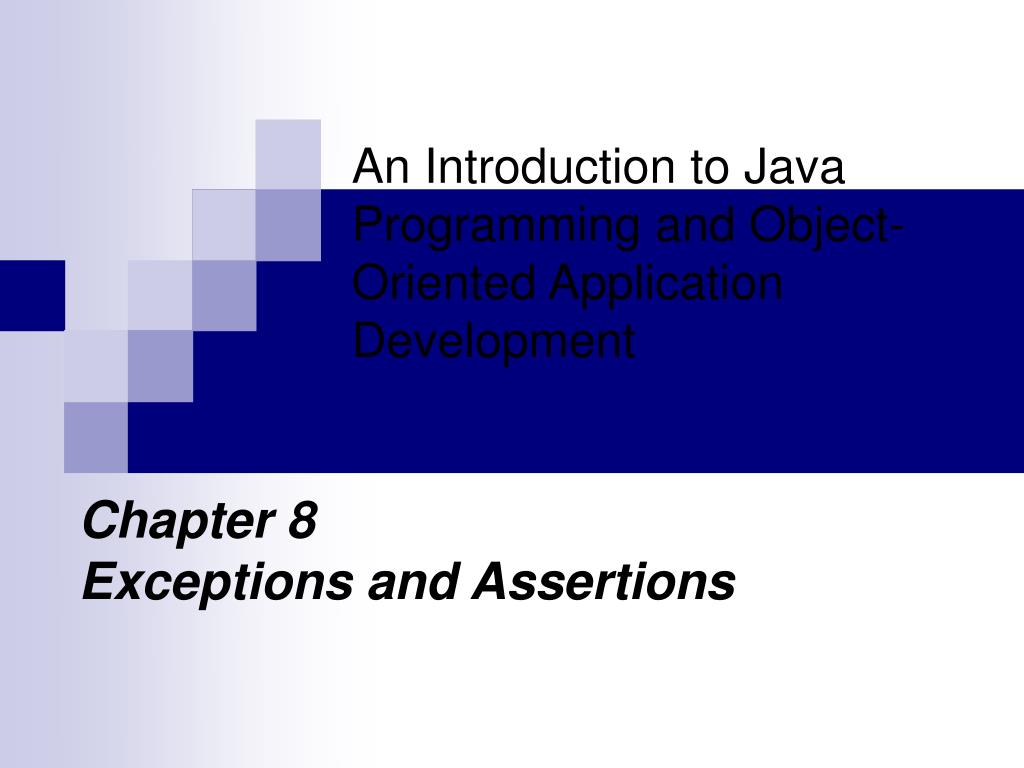 An Introduction to Java Programming and Object-Oriented Application Development

Chapter 8
Exceptions and Assertions